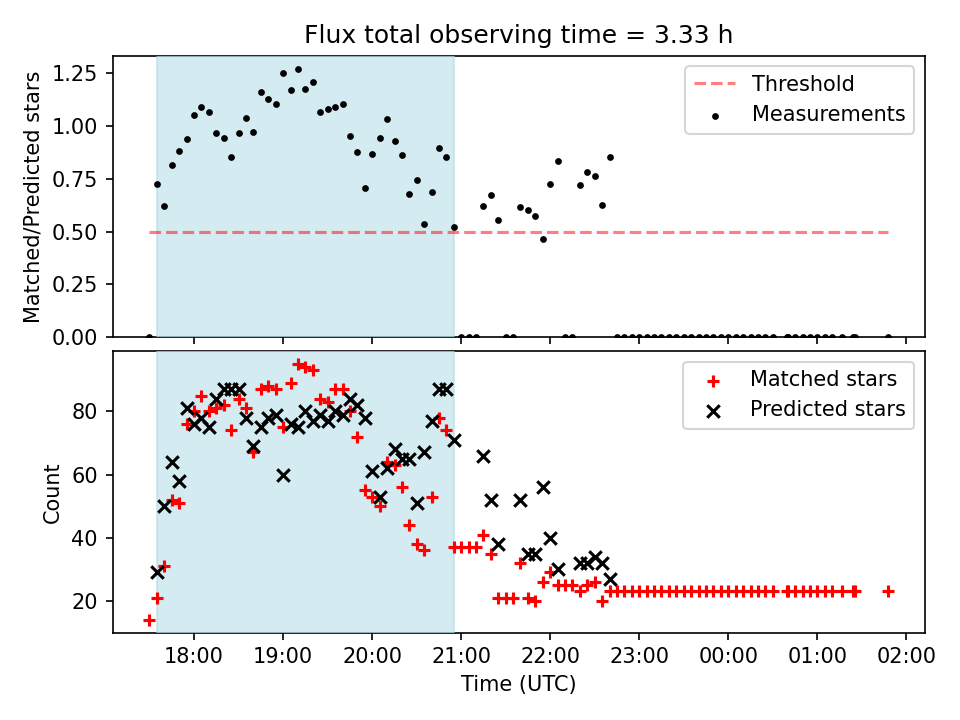 Flux total observing time = 3.33 h

Matched/Predicted stars

1.25
1.00
0.75
0.50
0.25
0.00

Threshold
Measurements

Count

80
60
40
20

Matched stars
Predicted stars

18:00 19:00 20:00 21:00 22:00 23:00 00:00 01:00 02:00

Time (UTC)